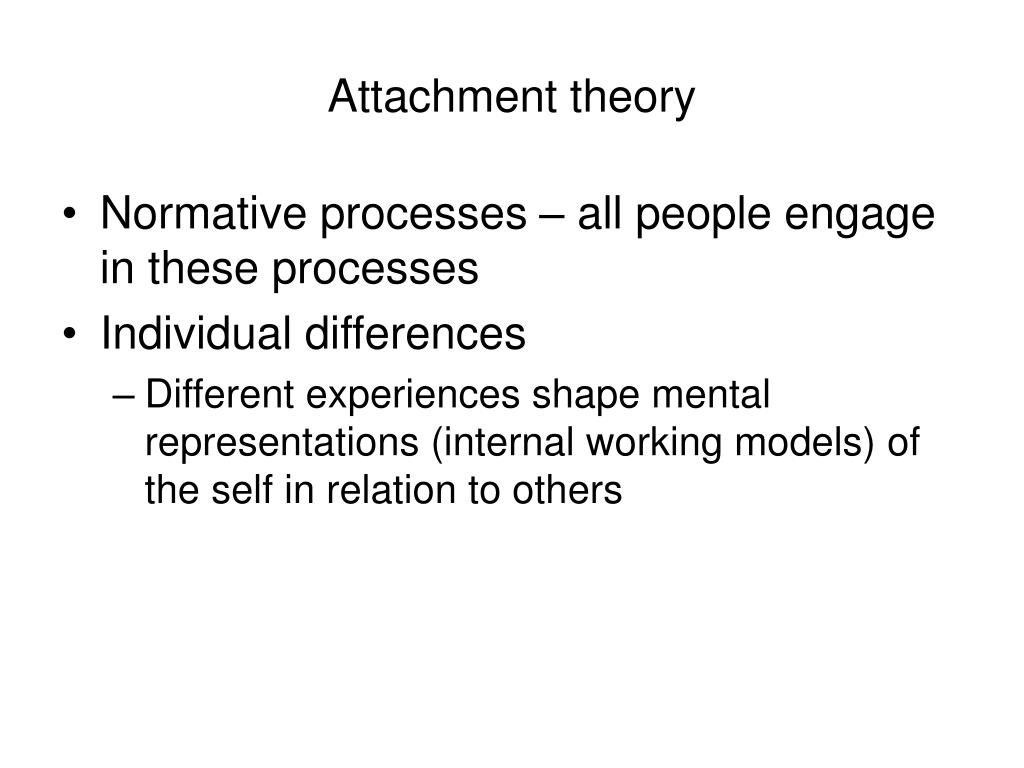 Attachment theory

• Normative processes – all people engage in these processes
• Individual differences
– Different experiences shape mental representations (internal working models) of the self in relation to others